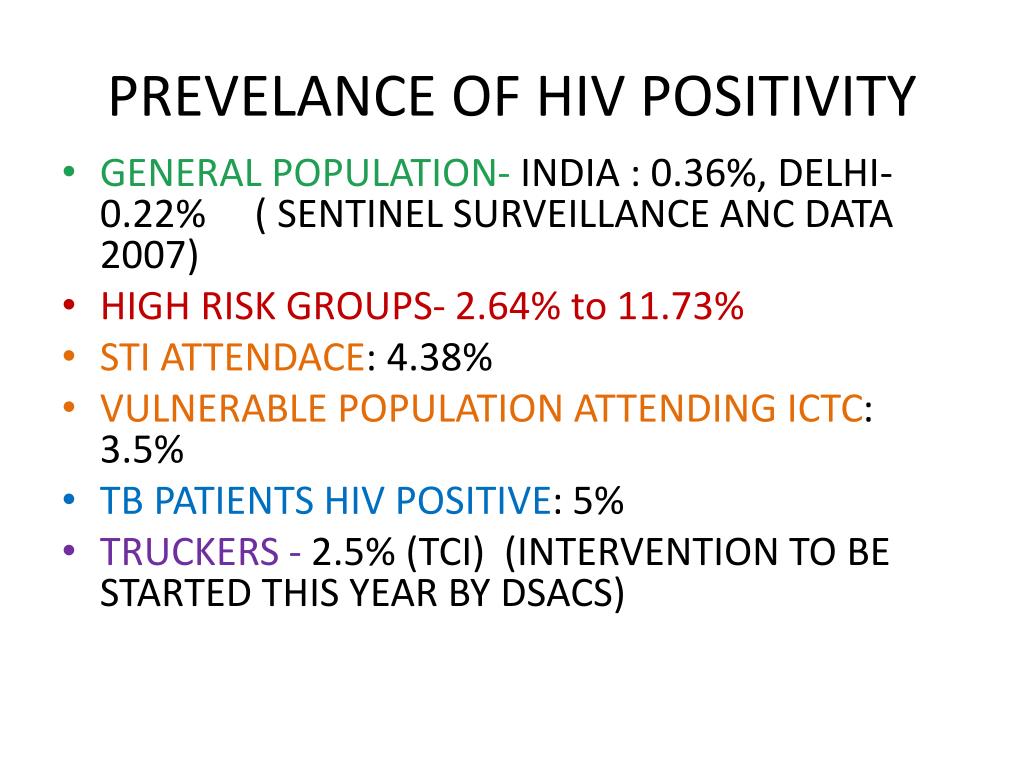 PREVELANCE OF HIV POSITIVITY

• GENERAL POPULATION- INDIA : 0.36%, DELHI- 0.22% ( SENTINEL SURVEILLANCE ANC DATA 2007)
• HIGH RISK GROUPS- 2.64% to 11.73%
• STI ATTENDACE: 4.38%
• VULNERABLE POPULATION ATTENDING ICTC: 3.5%
• TB PATIENTS HIV POSITIVE: 5%
• TRUCKERS - 2.5% (TCI) (INTERVENTION TO BE STARTED THIS YEAR BY DSACS)